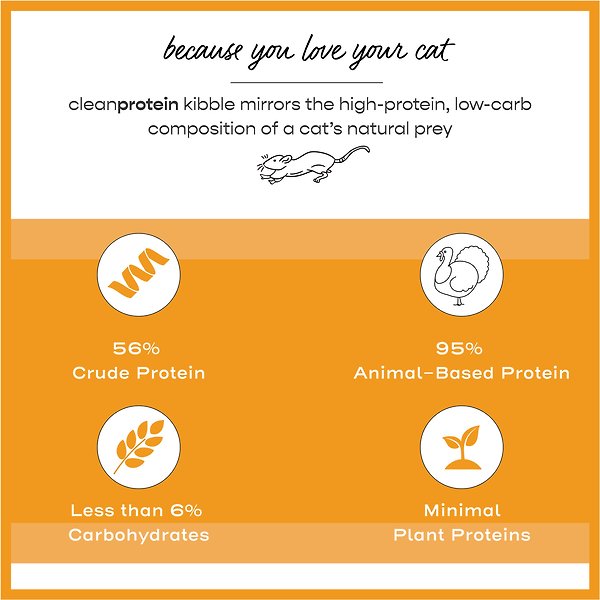 because you love your cat

cleanprotein kibble mirrors the high-protein, low-carb composition of a cat's natural prey

56%
Crude Protein

95%
Animal-Based Protein

Less than 6%
Carbohydrates

Minimal
Plant Proteins